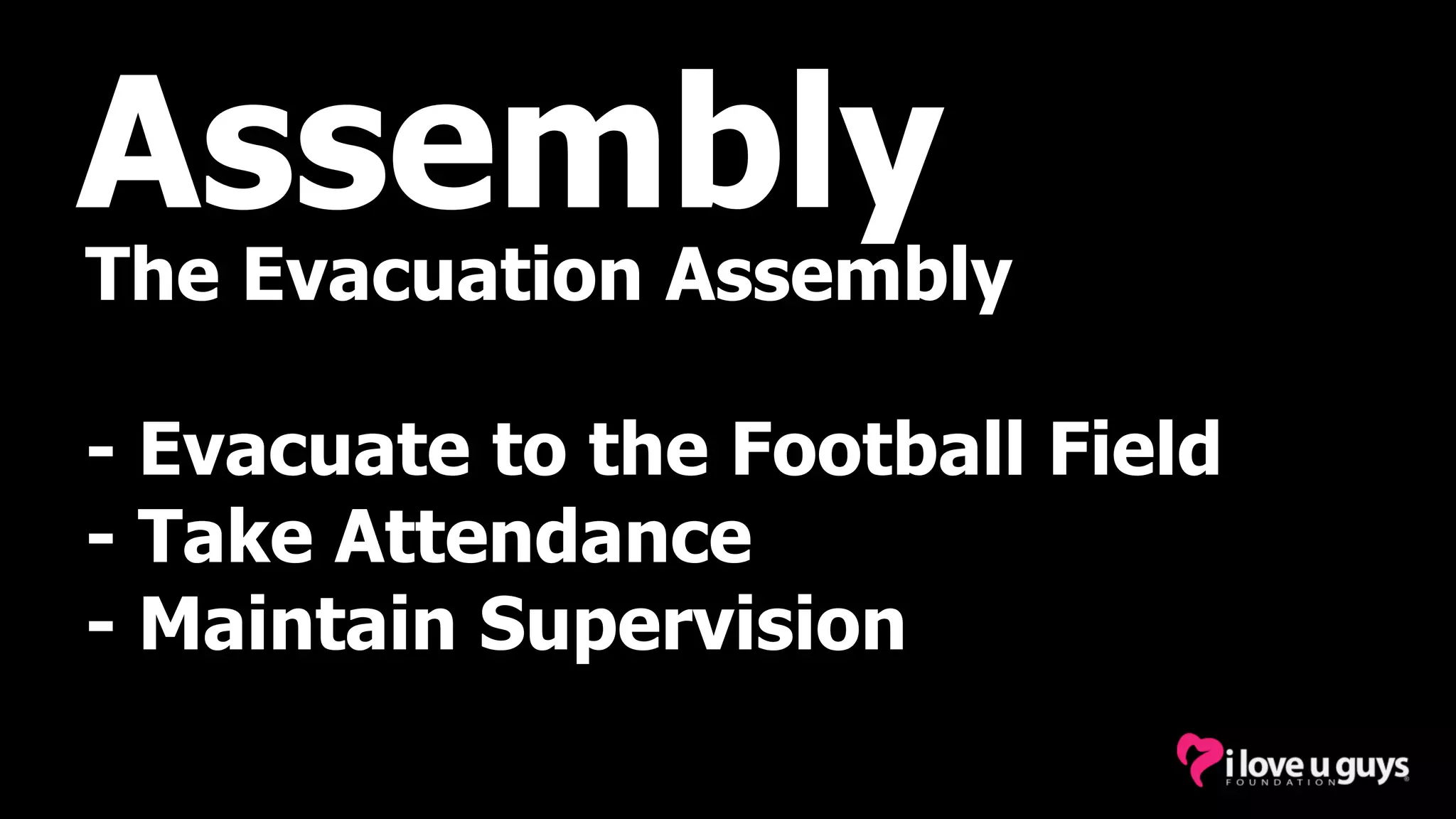 Assembly
The Evacuation Assembly

- Evacuate to the Football Field
- Take Attendance
- Maintain Supervision

i love u guys
FOUNDATION